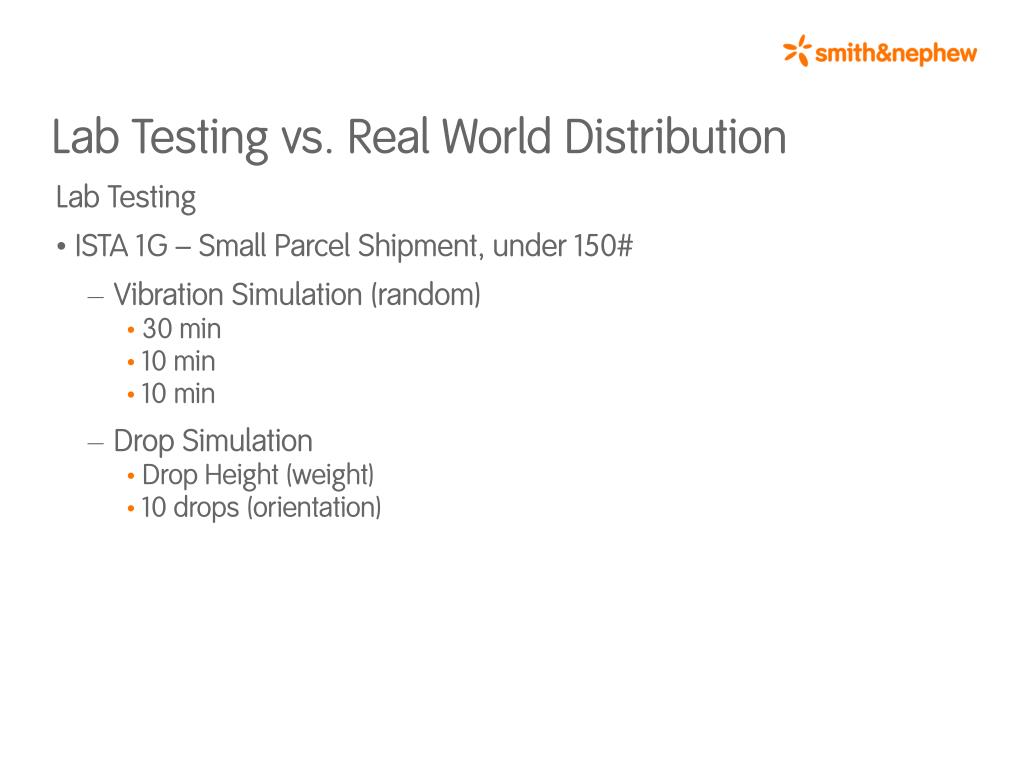 smith&nephew

Lab Testing vs. Real World Distribution

Lab Testing

• ISTA 1G – Small Parcel Shipment, under 150#

– Vibration Simulation (random)
• 30 min
• 10 min
• 10 min

– Drop Simulation
• Drop Height (weight)
• 10 drops (orientation)